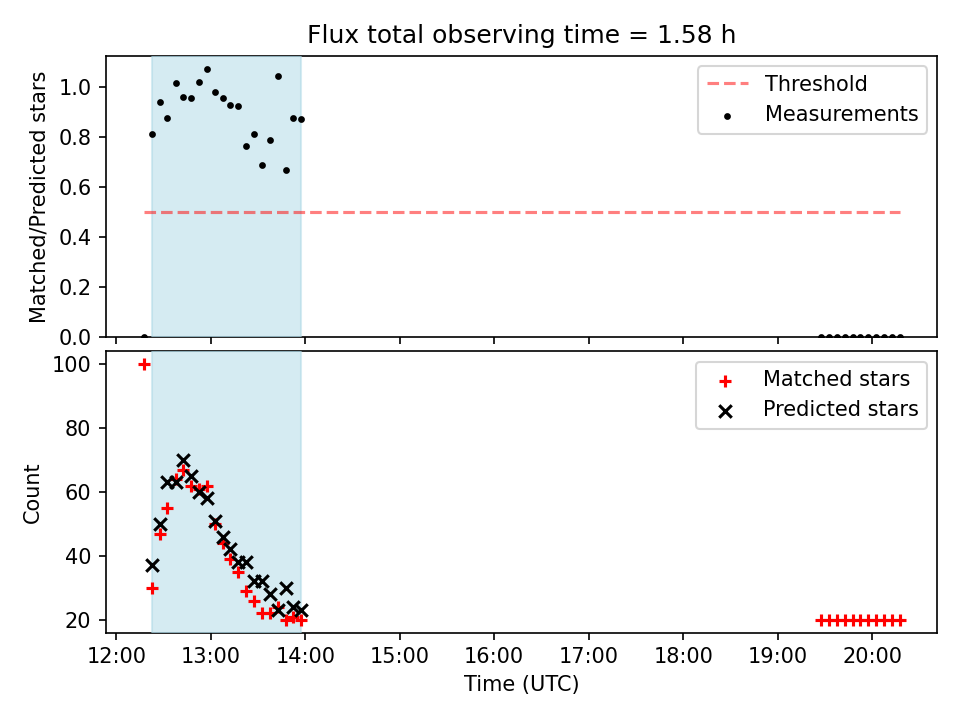 Flux total observing time = 1.58 h

Matched/Predicted stars

1.0
0.8
0.6
0.4
0.2
0.0

Threshold
Measurements

Count

100
80
60
40
20

Matched stars
Predicted stars

12:00 13:00 14:00 15:00 16:00 17:00 18:00 19:00 20:00

Time (UTC)